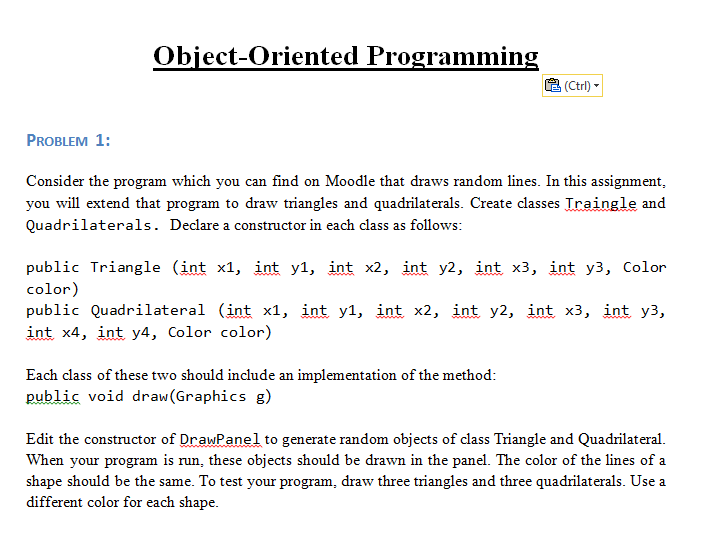 Object-Oriented Programming

(Ctrl)

PROBLEM 1:

Consider the program which you can find on Moodle that draws random lines. In this assignment, you will extend that program to draw triangles and quadrilaterals. Create classes Traingle and Quadrilaterals. Declare a constructor in each class as follows:

public Triangle (int x1, int y1, int x2, int y2, int x3, int y3, Color color)
public Quadrilateral (int x1, int y1, int x2, int y2, int x3, int y3, int x4, int y4, Color color)

Each class of these two should include an implementation of the method:
public void draw(Graphics g)

Edit the constructor of DrawPanel to generate random objects of class Triangle and Quadrilateral. When your program is run, these objects should be drawn in the panel. The color of the lines of a shape should be the same. To test your program, draw three triangles and three quadrilaterals. Use a different color for each shape.